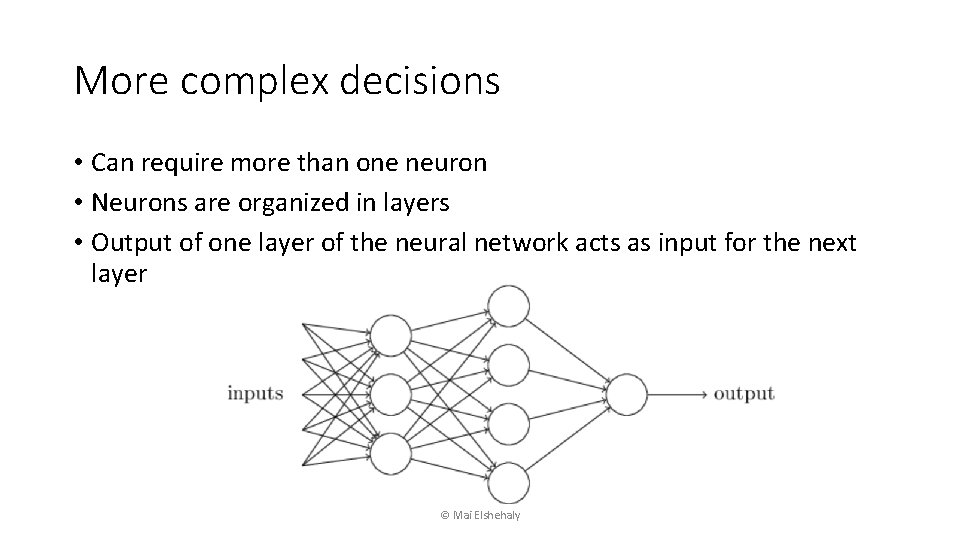 More complex decisions

• Can require more than one neuron
• Neurons are organized in layers
• Output of one layer of the neural network acts as input for the next layer

inputs

output

© Mai Elshehaly